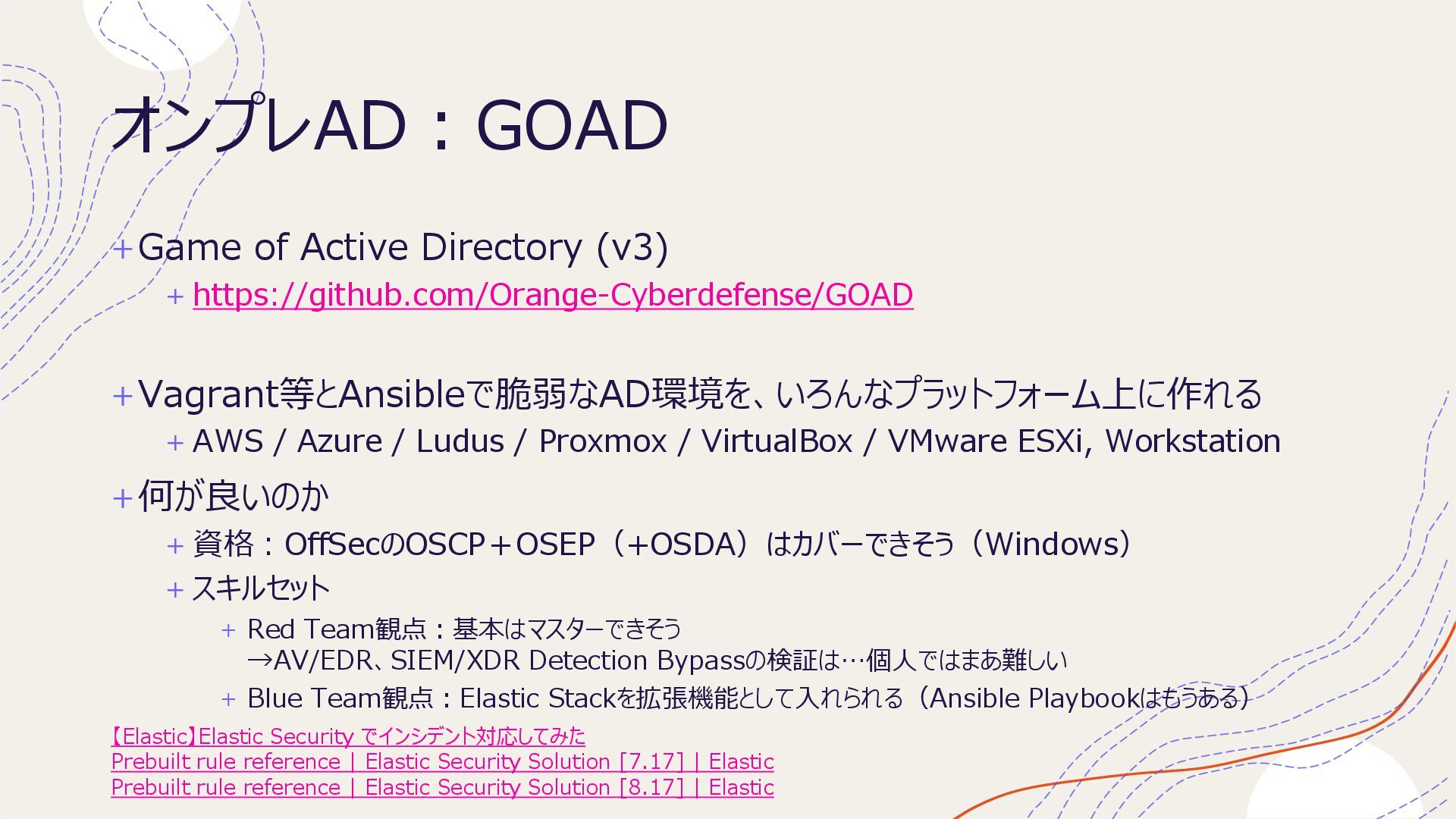 オンプレAD：GOAD

+ Game of Active Directory (v3)
+ https://github.com/Orange-Cyberdefense/GOAD

+ Vagrant等とAnsibleで脆弱なAD環境を、いろんなプラットフォーム上に作れる
+ AWS / Azure / Ludus / Proxmox / VirtualBox / VMware ESXi, Workstation

+ 何が良いのか
+ 資格：OffSecのOSCP＋OSEP（+OSDA）はカバーできそう（Windows）
+ スキルセット
+ Red Team観点：基本はマスターできそう →AV/EDR、SIEM/XDR Detection Bypassの検証は…個人ではまあ難しい
+ Blue Team観点：Elastic Stackを拡張機能として入れられる（Ansible Playbookはもうある）

【Elastic】Elastic Security でインシデント対応してみた
Prebuilt rule reference | Elastic Security Solution [7.17] | Elastic
Prebuilt rule reference | Elastic Security Solution [8.17] | Elastic